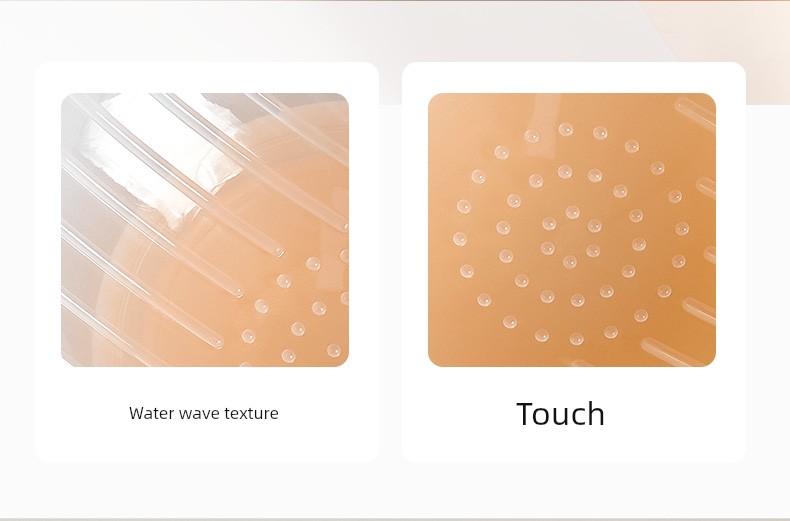 Water wave texture

Touch